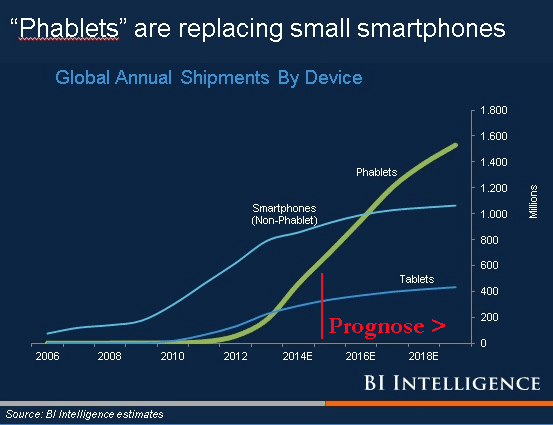 “Phablets” are replacing small smartphones

Global Annual Shipments By Device

1.800
1.600
1.400
1.200
1.000
800
600
400
200
0

Millions

Phablets

Smartphones (Non-Phablet)

Tablets

Prognose >

2006 2008 2010 2012 2014E 2016E 2018E

BI INTELLIGENCE

Source: BI Intelligence estimates